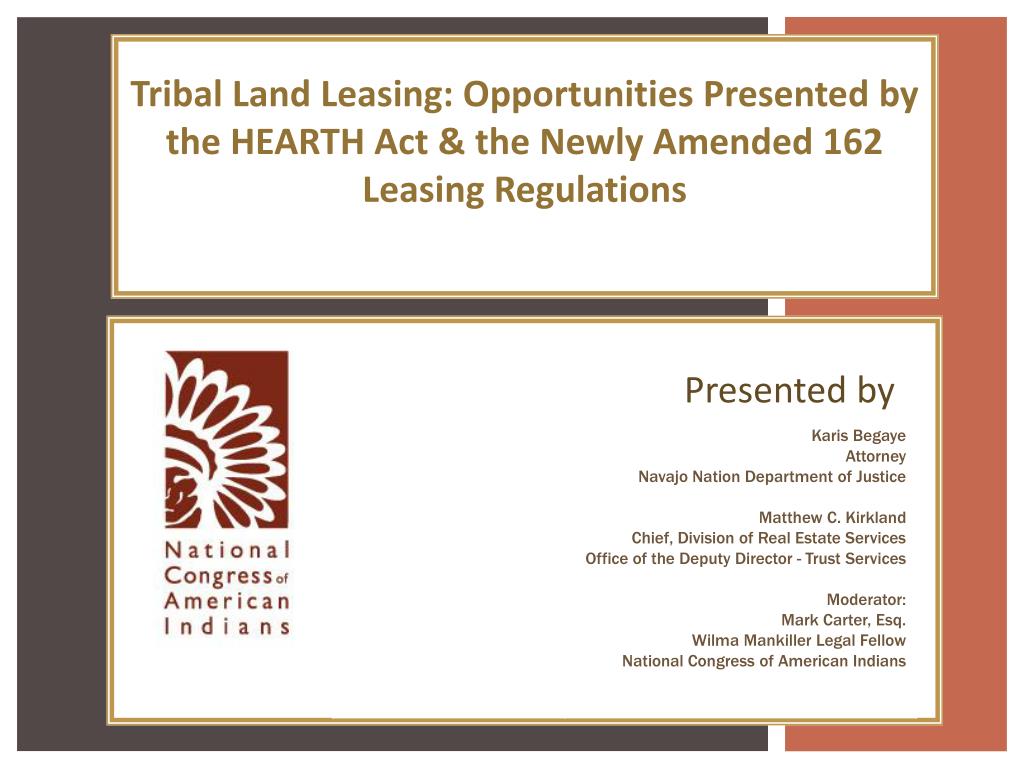 Tribal Land Leasing: Opportunities Presented by the HEARTH Act & the Newly Amended 162 Leasing Regulations

National Congress of American Indians

Presented by

Karis Begaye
Attorney
Navajo Nation Department of Justice

Matthew C. Kirkland
Chief, Division of Real Estate Services
Office of the Deputy Director - Trust Services

Moderator:
Mark Carter, Esq.
Wilma Mankiller Legal Fellow
National Congress of American Indians